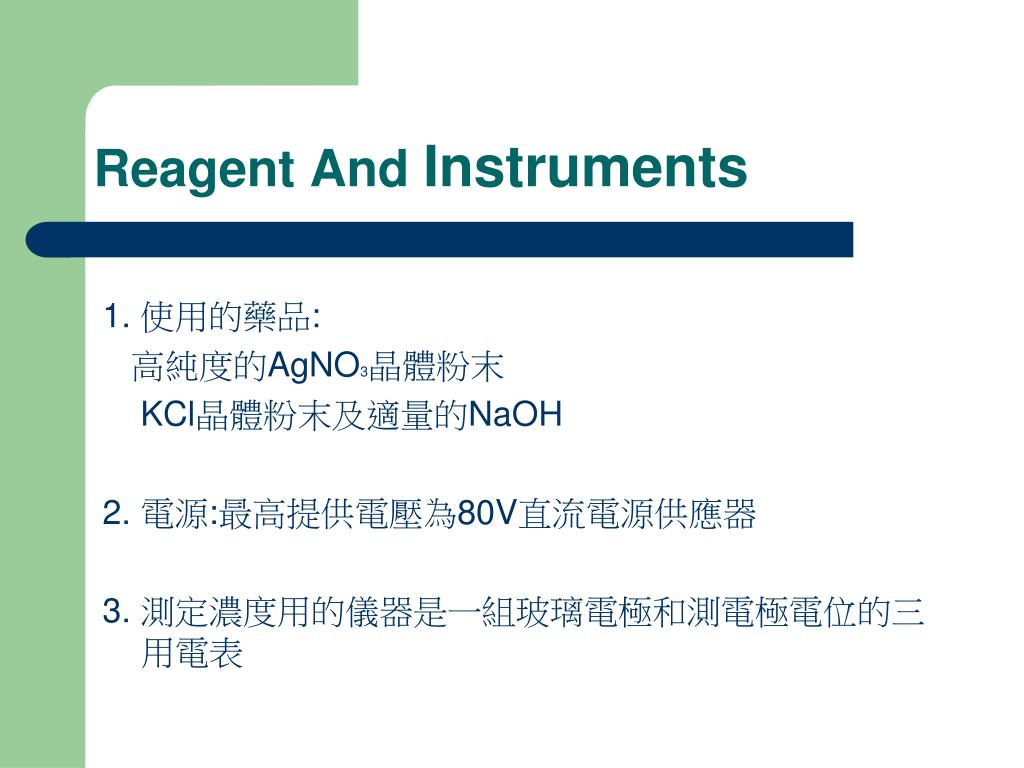 Reagent And Instruments

1. 使用的藥品:
高純度的$AgNO_3$晶體粉末
KCl晶體粉末及適量的NaOH

2. 電源:最高提供電壓為80V直流電源供應器

3. 測定濃度用的儀器是一組玻璃電極和測電極電位的三用電表